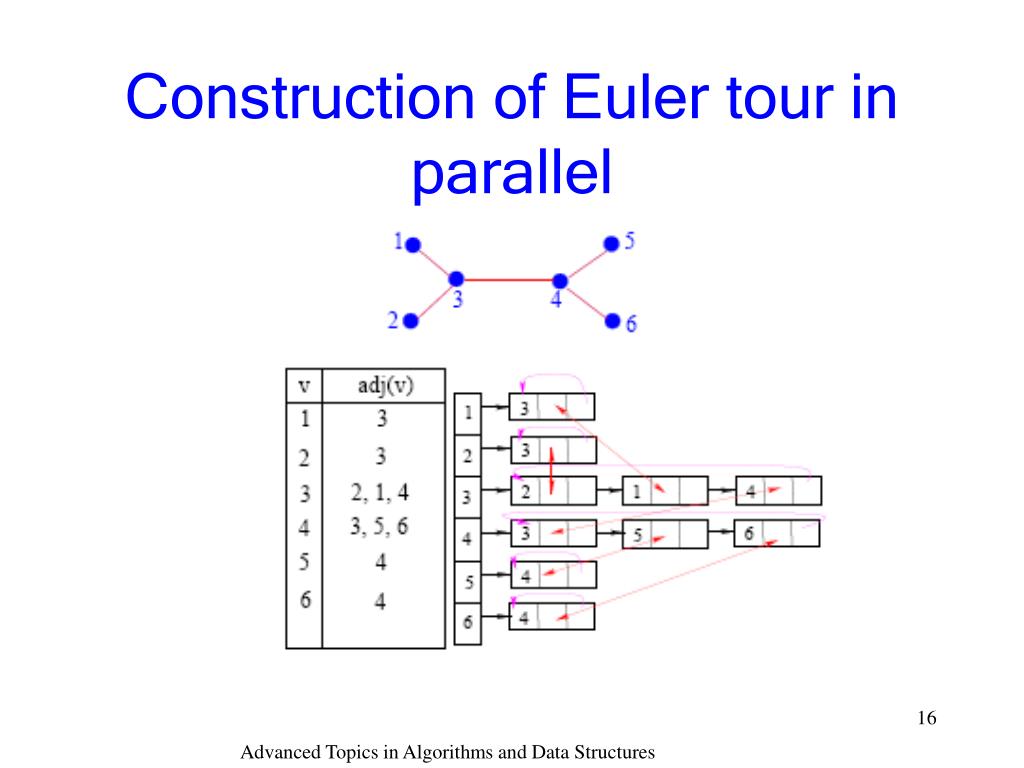 Construction of Euler tour in parallel

1 5
3 4
2 6

| v | adj(v) |
|---|---|
| 1 | 3 |
| 2 | 3 |
| 3 | 2, 1, 4 |
| 4 | 3, 5, 6 |
| 5 | 4 |
| 6 | 4 |

1 3
2 3
3 2 1 4
4 3 5 6
5 4
6 4

16

Advanced Topics in Algorithms and Data Structures